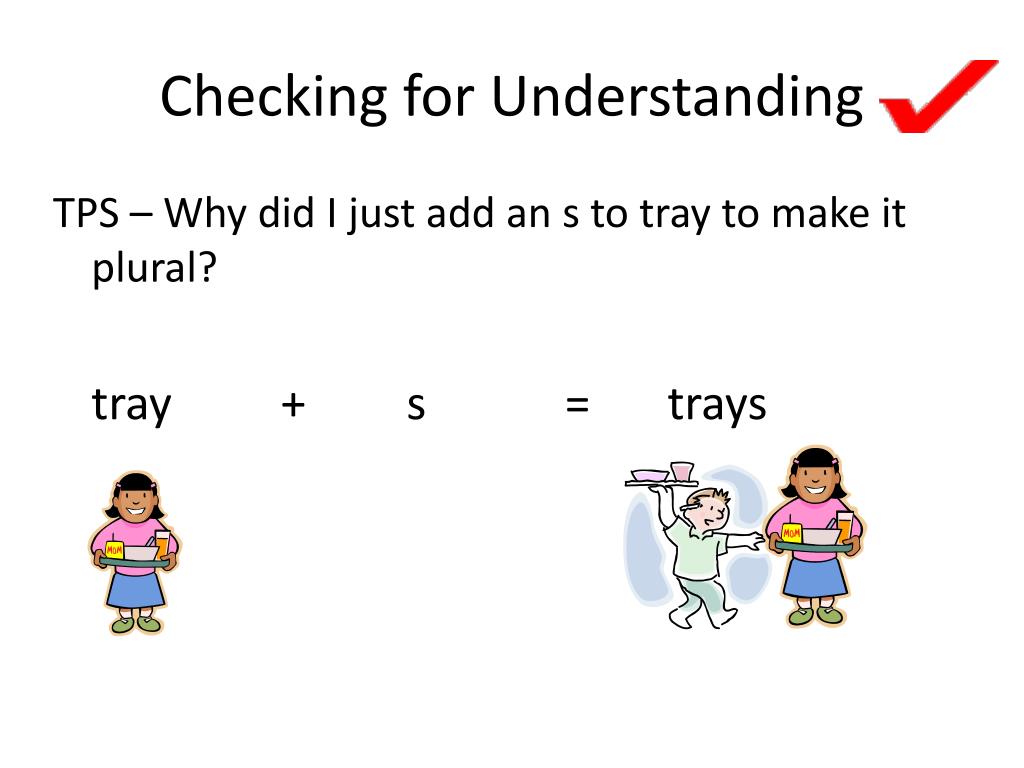 Checking for Understanding

TPS – Why did I just add an s to tray to make it plural?

tray + s = trays

MOM

MOM